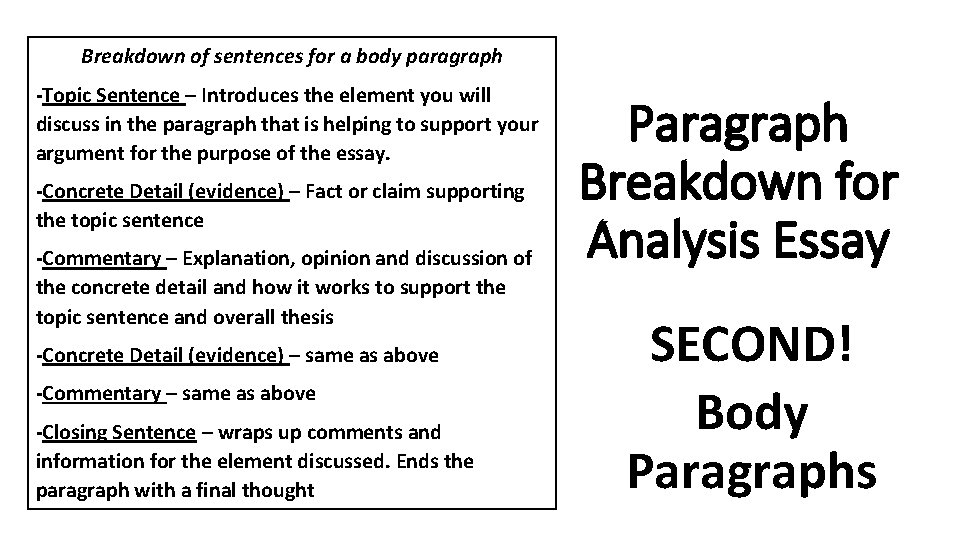 Breakdown of sentences for a body paragraph

-Topic Sentence – Introduces the element you will discuss in the paragraph that is helping to support your argument for the purpose of the essay.

-Concrete Detail (evidence) – Fact or claim supporting the topic sentence

-Commentary – Explanation, opinion and discussion of the concrete detail and how it works to support the topic sentence and overall thesis

-Concrete Detail (evidence) – same as above

-Commentary – same as above

-Closing Sentence – wraps up comments and information for the element discussed. Ends the paragraph with a final thought

Paragraph Breakdown for Analysis Essay

SECOND! Body Paragraphs